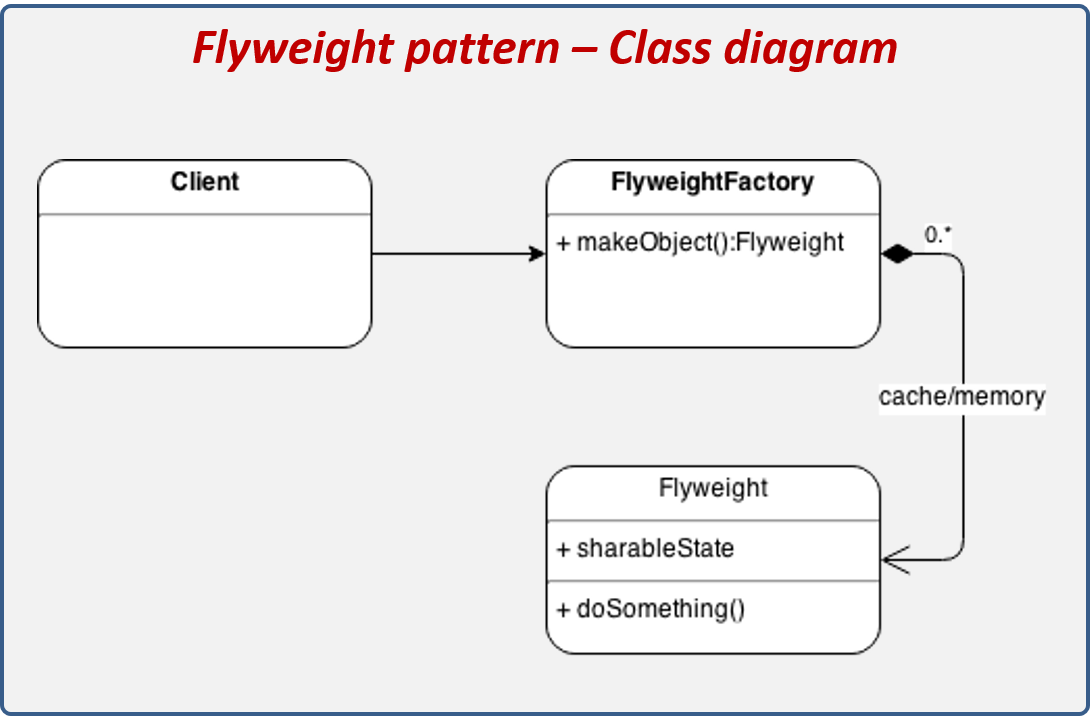 Flyweight pattern – Class diagram

Client

FlyweightFactory

+ makeObject():Flyweight

0.*

cache/memory

Flyweight

+ sharableState

+ doSomething()